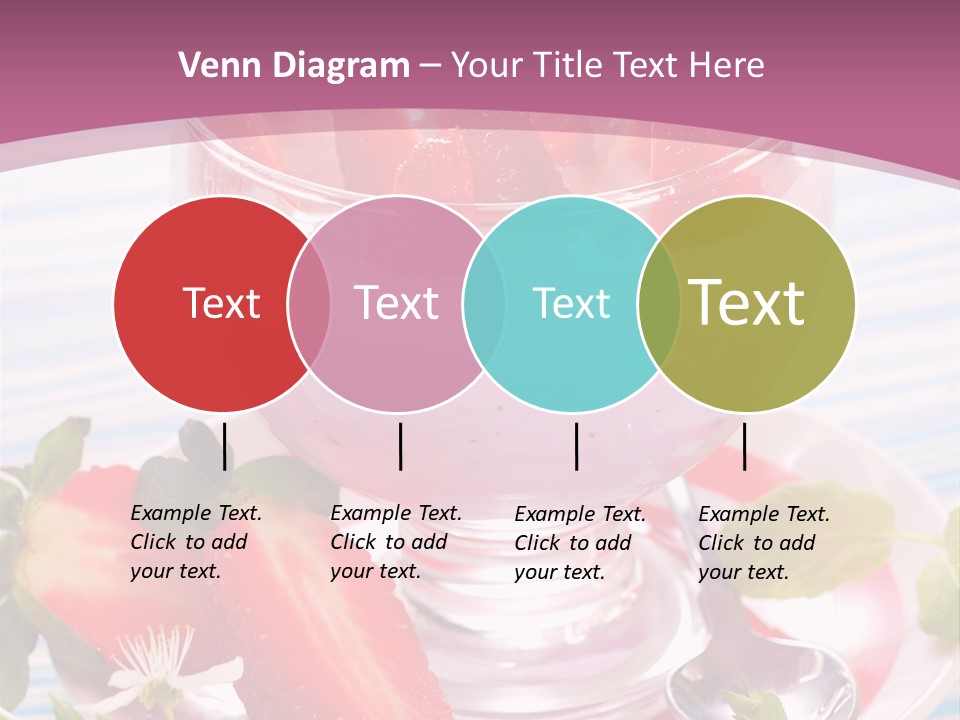 Venn Diagram – Your Title Text Here

Text

Text

Text

Text

Example Text. Click to add your text.

Example Text. Click to add your text.

Example Text. Click to add your text.

Example Text. Click to add your text.